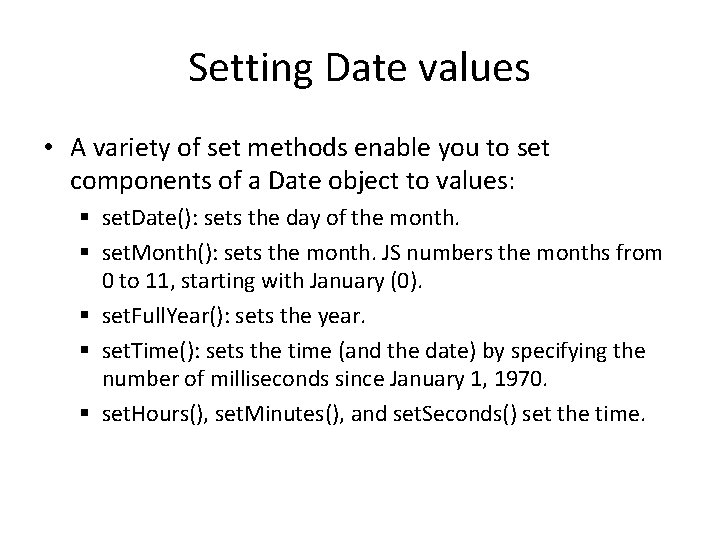 Setting Date values

• A variety of set methods enable you to set components of a Date object to values:

▪ setDate(): sets the day of the month.

▪ setMonth(): sets the month. JS numbers the months from 0 to 11, starting with January (0).

▪ setFullYear(): sets the year.

▪ setTime(): sets the time (and the date) by specifying the number of milliseconds since January 1, 1970.

▪ setHours(), setMinutes(), and setSeconds() set the time.